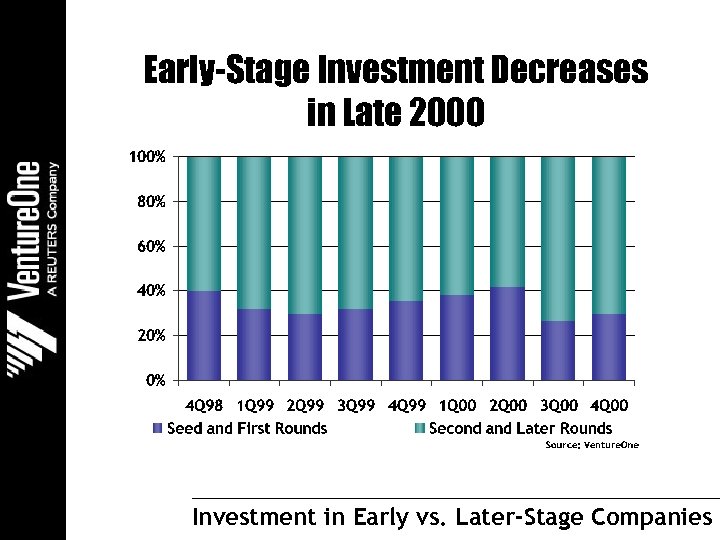 VentureOne
A REUTERS Company

Early-Stage Investment Decreases in Late 2000

100%
80%
60%
40%
20%
0%

4Q98 1Q99 2Q99 3Q99 4Q99 1Q00 2Q00 3Q00 4Q00

Seed and First Rounds
Second and Later Rounds

Source: VentureOne

Investment in Early vs. Later-Stage Companies